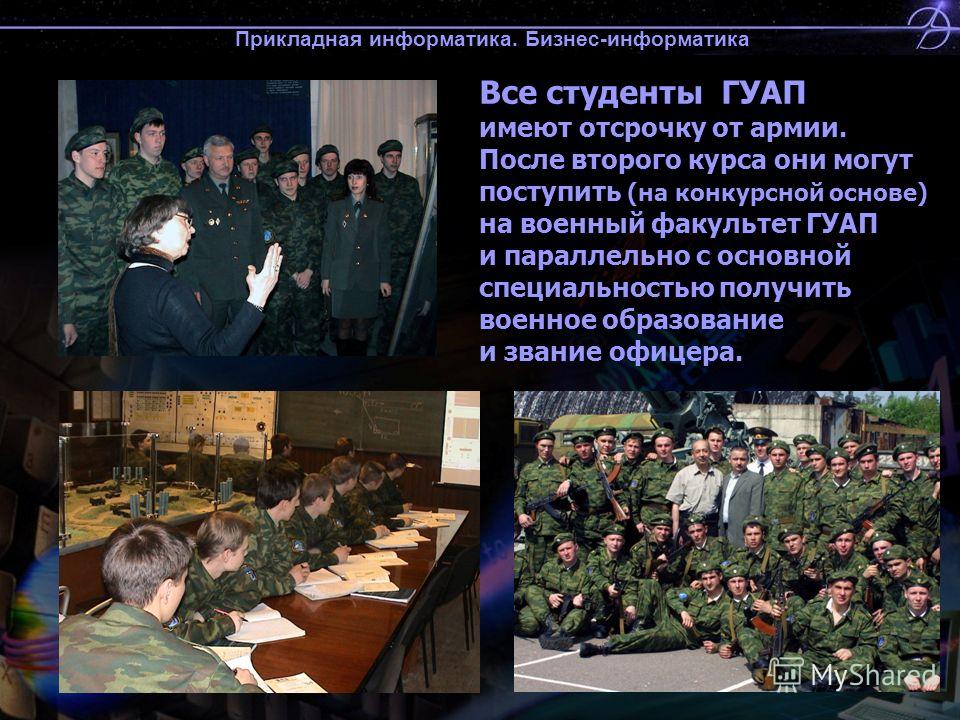 Прикладная информатика. Бизнес-информатика

Все студенты ГУАП имеют отсрочку от армии. После второго курса они могут поступить (на конкурсной основе) на военный факультет ГУАП и параллельно с основной специальностью получить военное образование и звание офицера.

MyShared